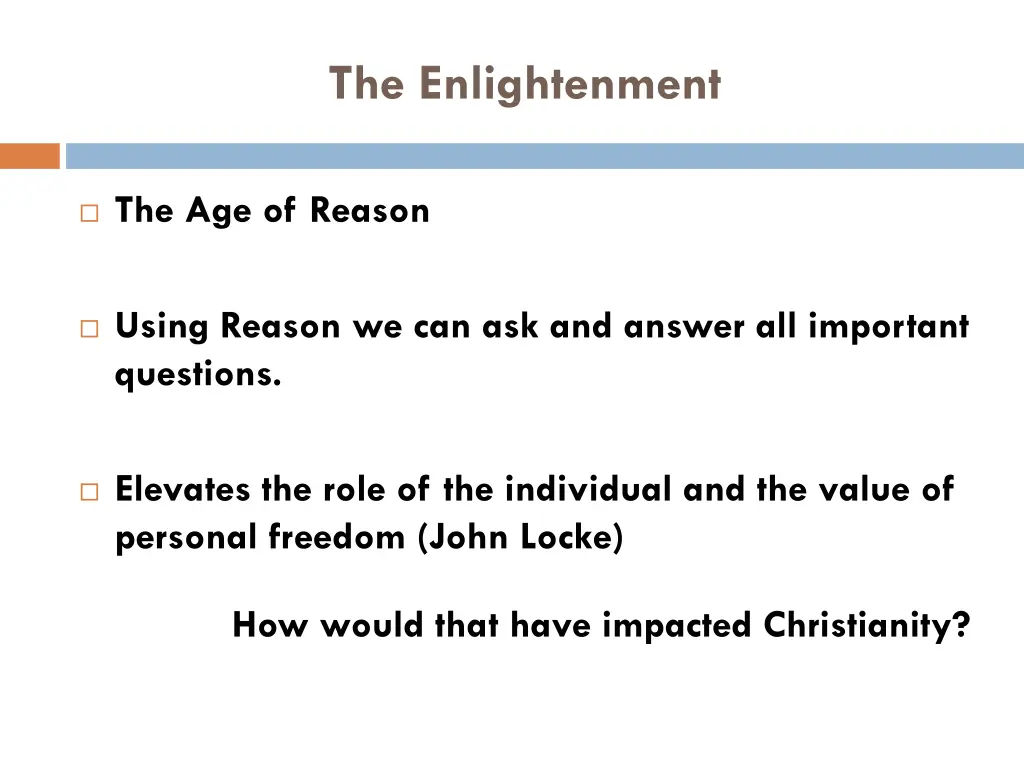 The Enlightenment

The Age of Reason

Using Reason we can ask and answer all important questions.

Elevates the role of the individual and the value of personal freedom (John Locke)

How would that have impacted Christianity?